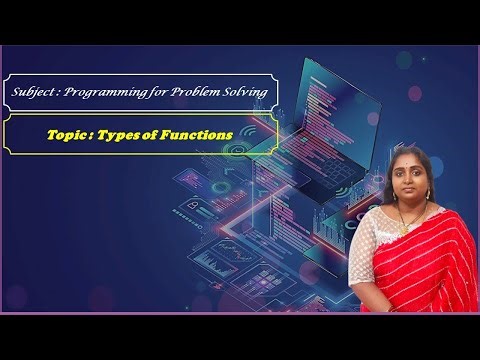 Subject : Programming for Problem Solving

Topic : Types of Functions